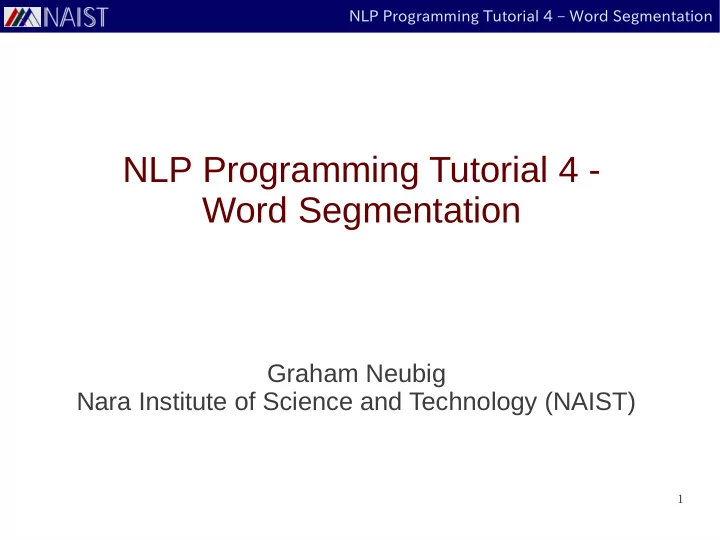 NAIST

NLP Programming Tutorial 4 – Word Segmentation

NLP Programming Tutorial 4 - Word Segmentation

Graham Neubig
Nara Institute of Science and Technology (NAIST)

1